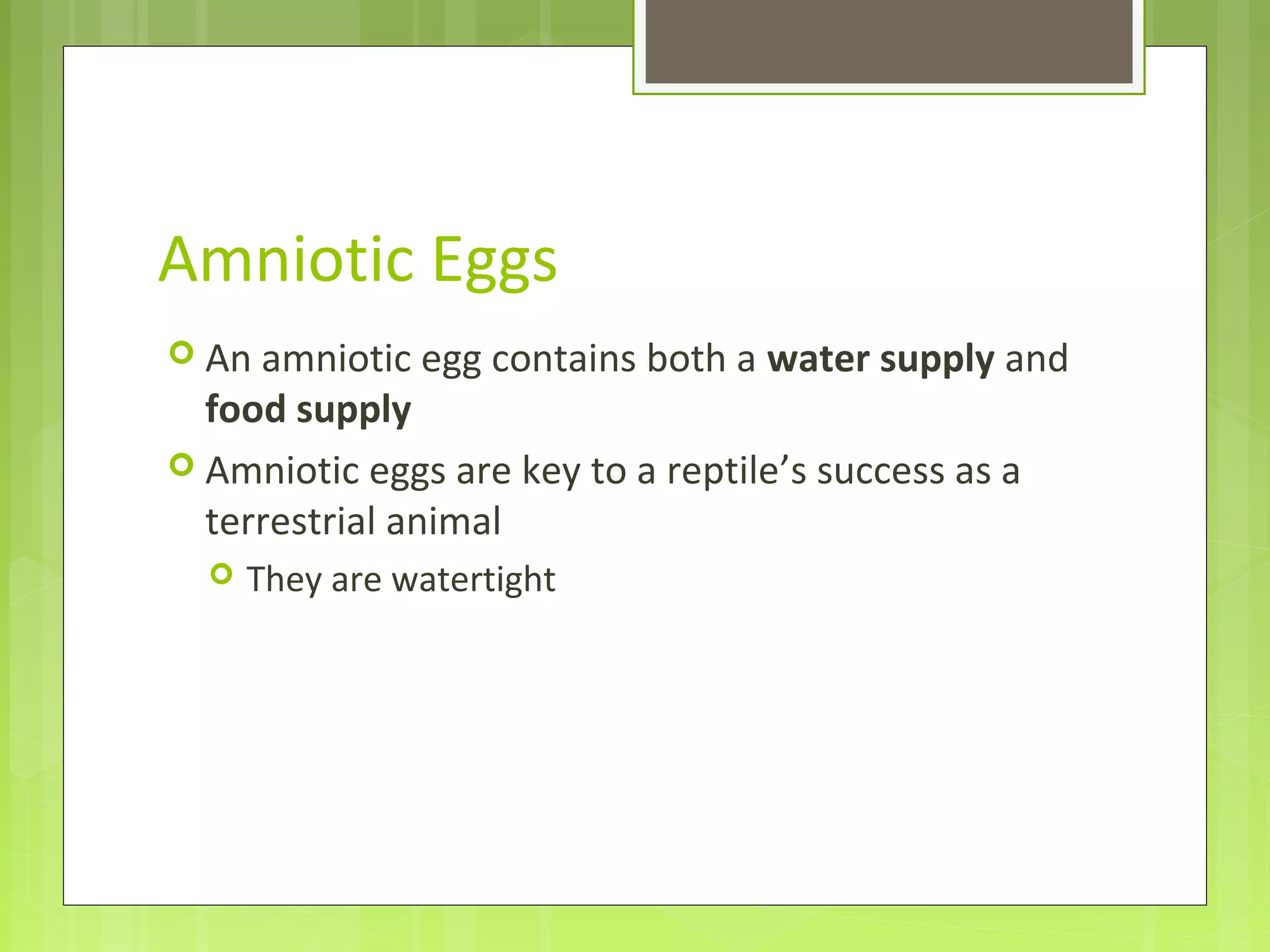 Amniotic Eggs

An amniotic egg contains both a water supply and food supply

Amniotic eggs are key to a reptile’s success as a terrestrial animal

They are watertight